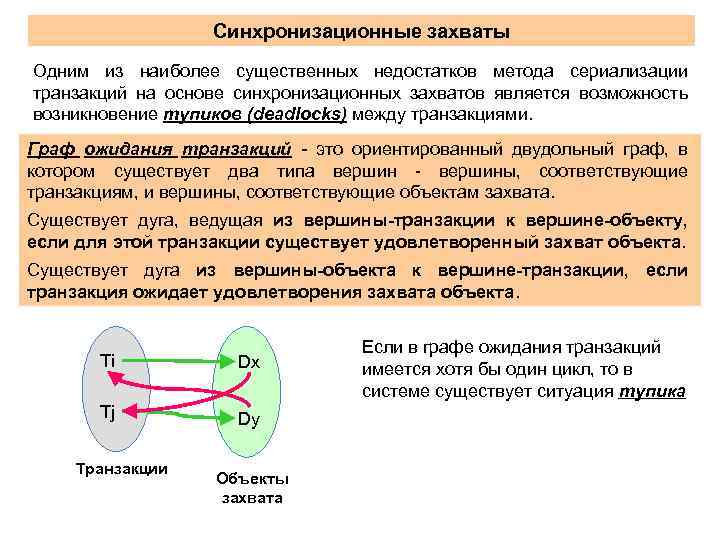 Синхронизационные захваты

Одним из наиболее существенных недостатков метода сериализации транзакций на основе синхронизационных захватов является возможность возникновение тупиков (deadlocks) между транзакциями.

Граф ожидания транзакций - это ориентированный двудольный граф, в котором существует два типа вершин - вершины, соответствующие транзакциям, и вершины, соответствующие объектам захвата.

Существует дуга, ведущая из вершины-транзакции к вершине-объекту, если для этой транзакции существует удовлетворенный захват объекта.

Существует дуга из вершины-объекта к вершине-транзакции, если транзакция ожидает удовлетворения захвата объекта.

Ti
Tj
Dx
Dy

Транзакции

Объекты захвата

Если в графе ожидания транзакций имеется хотя бы один цикл, то в системе существует ситуация тупика